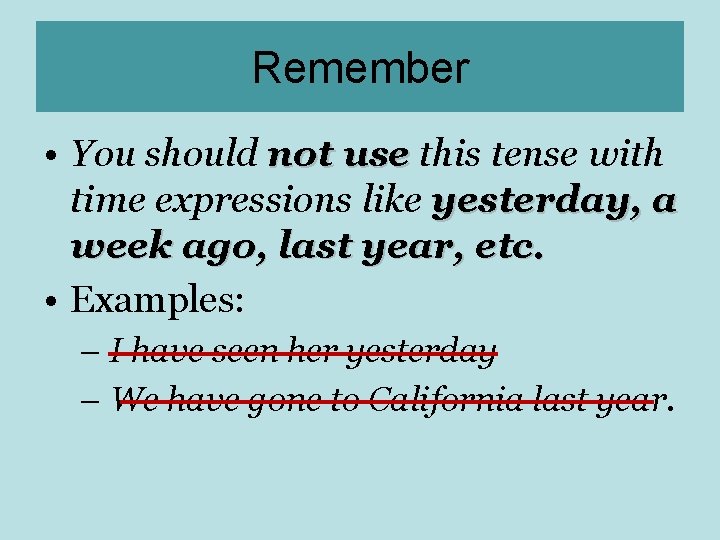 Remember

• You should not use this tense with time expressions like yesterday, a week ago, last year, etc.

• Examples:

– I have seen her yesterday

– We have gone to California last year.